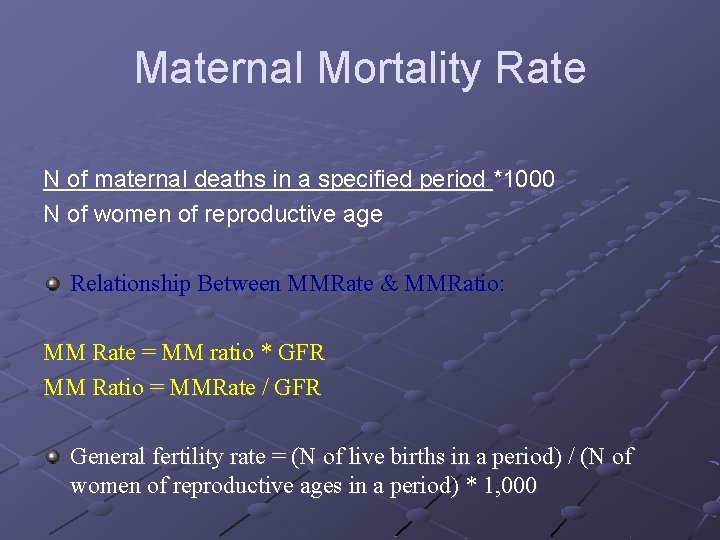 Maternal Mortality Rate

N of maternal deaths in a specified period *1000
N of women of reproductive age

Relationship Between MMRate & MMRatio:

MM Rate = MM ratio * GFR
MM Ratio = MMRate / GFR

General fertility rate = (N of live births in a period) / (N of women of reproductive ages in a period) * 1,000